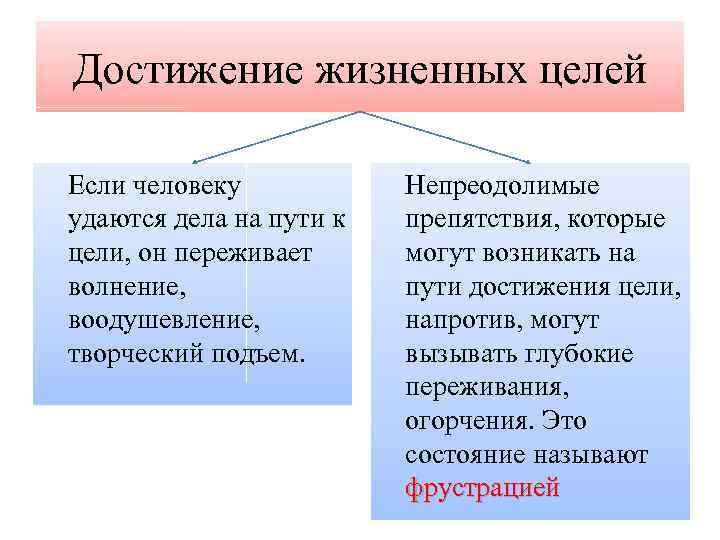 Достижение жизненных целей

Если человеку удаются дела на пути к цели, он переживает волнение, воодушевление, творческий подъем.

Непреодолимые препятствия, которые могут возникать на пути достижения цели, напротив, могут вызывать глубокие переживания, огорчения. Это состояние называют фрустрацией